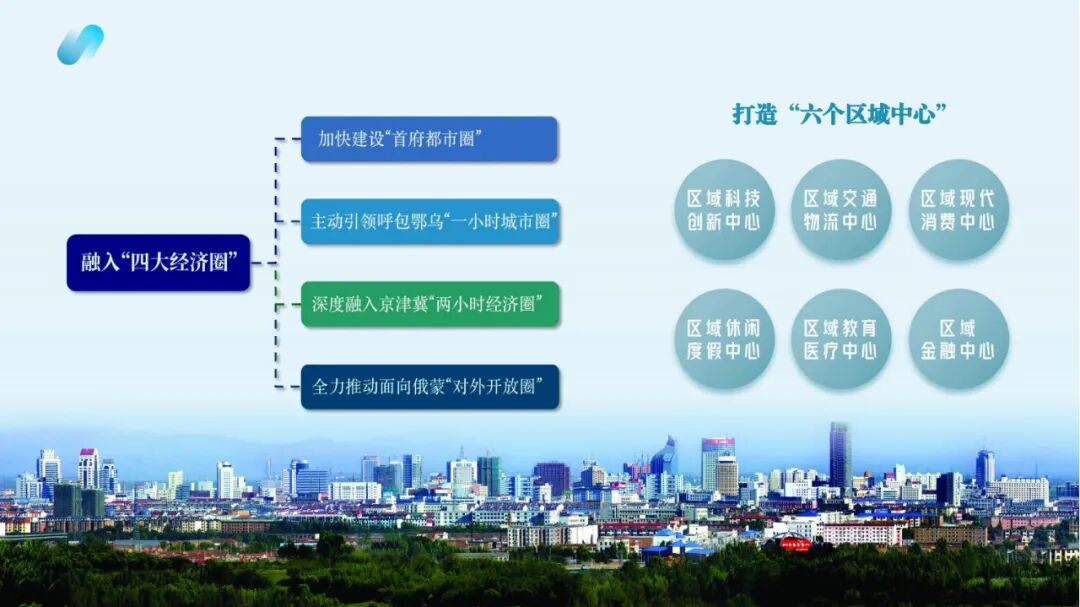 融入“四大经济圈”

加快建设“首府都市圈”

主动引领呼包鄂乌“一小时城市圈”

深度融入京津冀“两小时经济圈”

全力推动面向俄蒙“对外开放圈”

打造“六个区域中心”

区域科技创新中心

区域交通物流中心

区域现代消费中心

区域休闲度假中心

区域教育医疗中心

区域金融中心